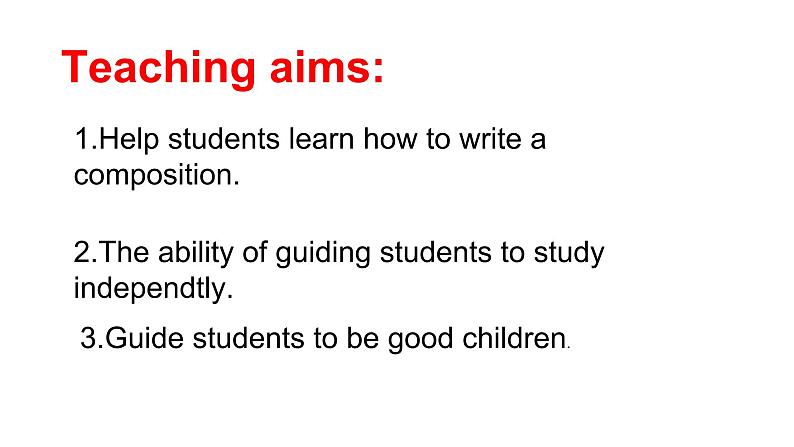 Teaching aims:

1.Help students learn how to write a composition.

2.The ability of guiding students to study independtly.

3.Guide students to be good children.